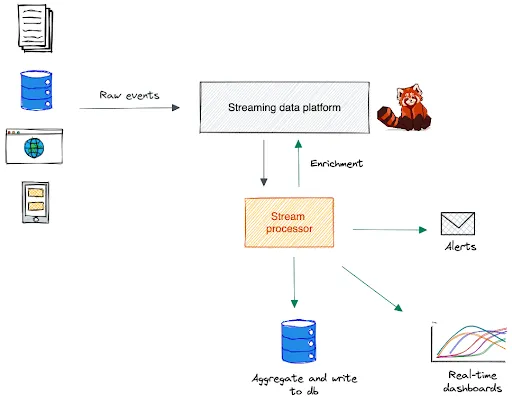 Raw events

Streaming data platform

Enrichment

Stream processor

Alerts

Aggregate and write to db

Real-time dashboards